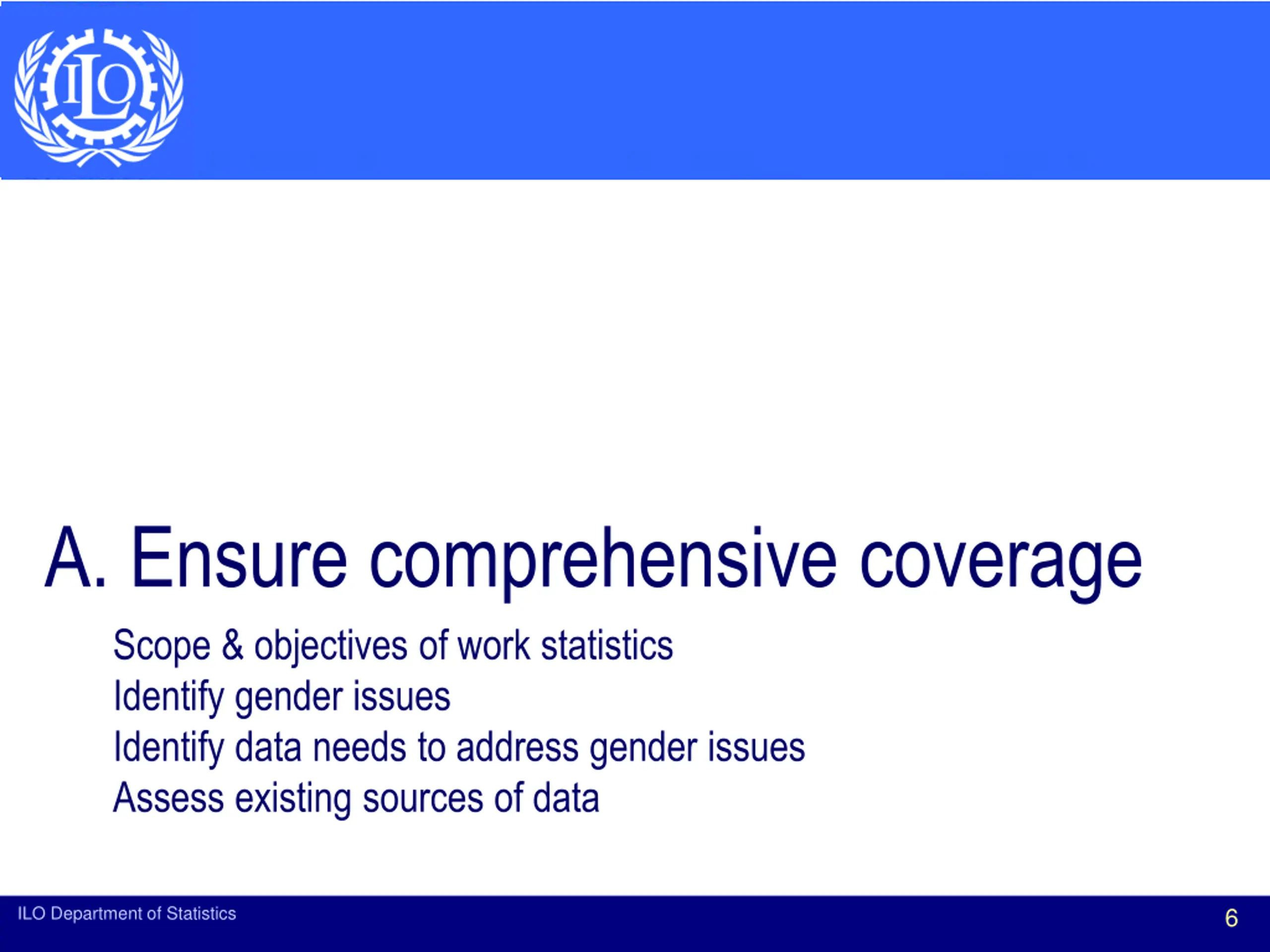 ILO

A. Ensure comprehensive coverage

Scope & objectives of work statistics
Identify gender issues
Identify data needs to address gender issues
Assess existing sources of data

ILO Department of Statistics

6